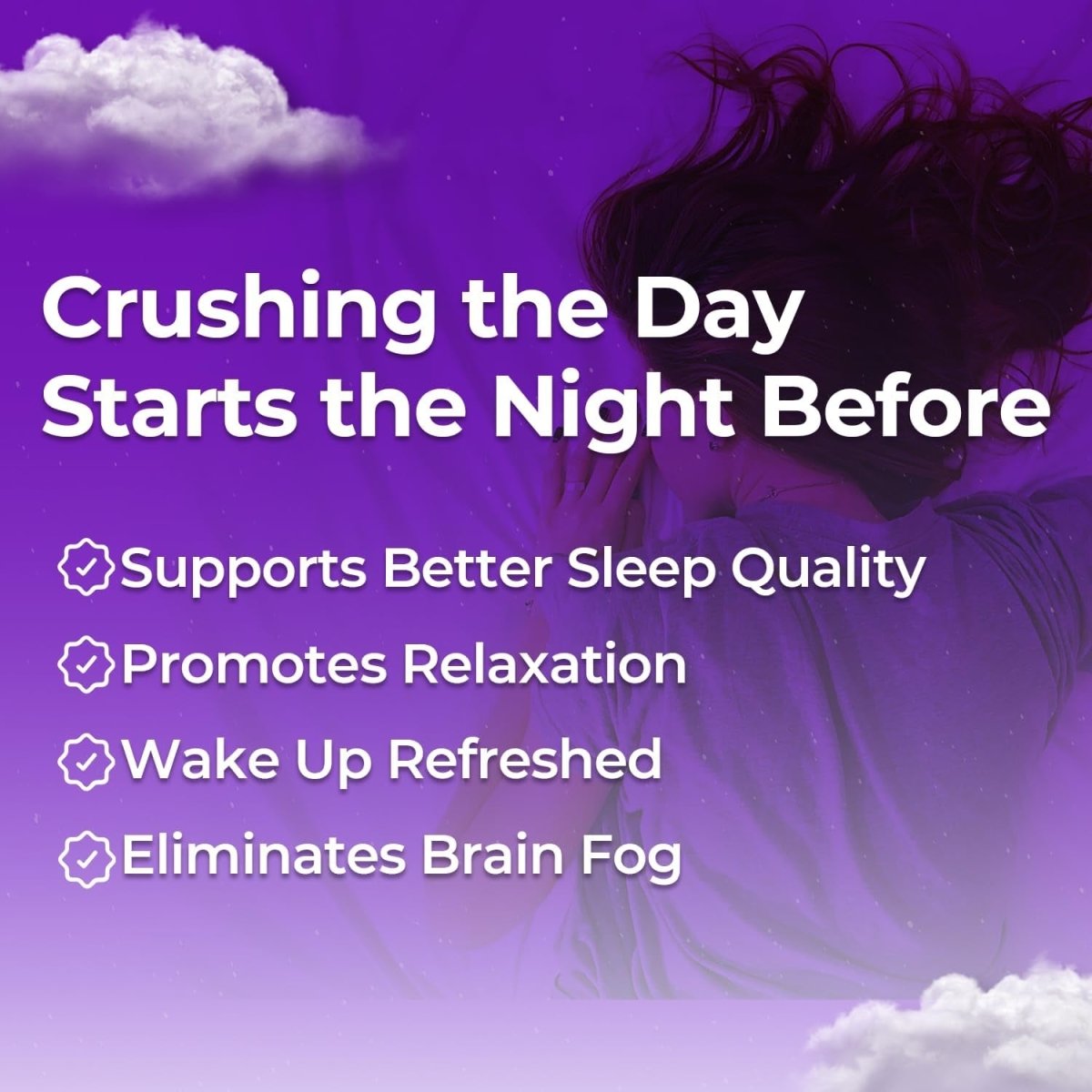 Crushing the Day Starts the Night Before

Supports Better Sleep Quality

Promotes Relaxation

Wake Up Refreshed

Eliminates Brain Fog